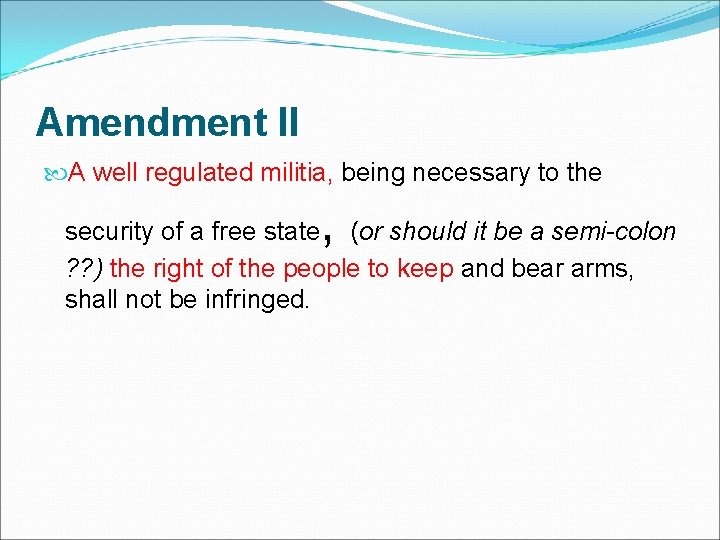 Amendment II

A well regulated militia, being necessary to the security of a free state, (or should it be a semi-colon ??) the right of the people to keep and bear arms, shall not be infringed.